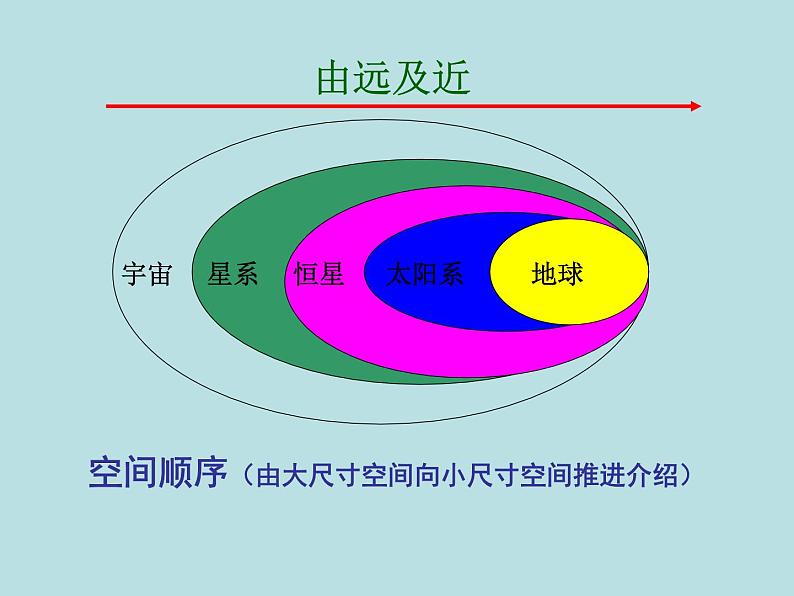 由远及近

宇宙 星系 恒星 太阳系 地球

空间顺序（由大尺寸空间向小尺寸空间推进介绍）